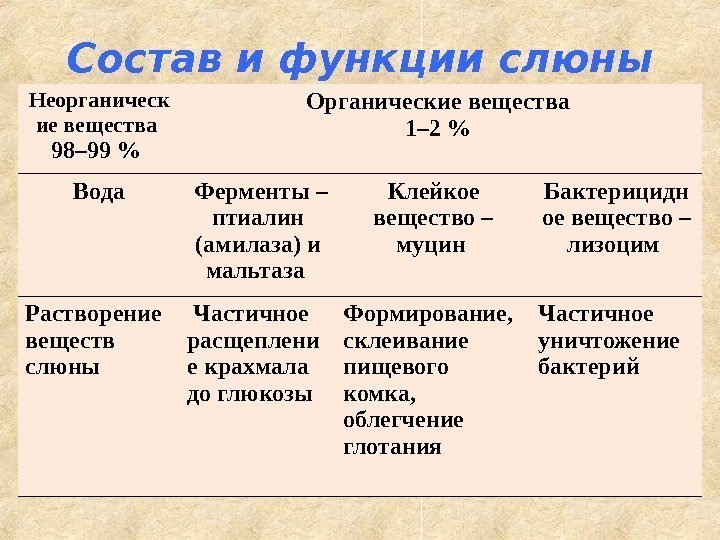 Состав и функции слюны

| Неорганические вещества 98–99 % | Органические вещества 1–2 % | | |
|---|---|---|---|
| Вода | Ферменты – птиалин (амилаза) и мальтаза | Клейкое вещество – муцин | Бактерицидное вещество – лизоцим |
| Растворение веществ слюны | Частичное расщепление крахмала до глюкозы | Формирование, склеивание пищевого комка, облегчение глотания | Частичное уничтожение бактерий |